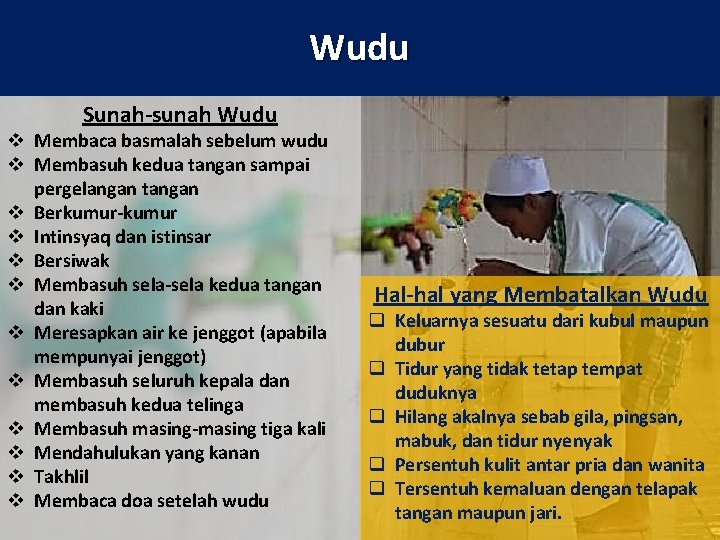 Wudu

Sunah-sunah Wudu
❖ Membaca basmalah sebelum wudu
❖ Membasuh kedua tangan sampai pergelangan tangan
❖ Berkumur-kumur
❖ Intinsyaq dan istinsar
❖ Bersiwak
❖ Membasuh sela-sela kedua tangan dan kaki
❖ Meresapkan air ke jenggot (apabila mempunyai jenggot)
❖ Membasuh seluruh kepala dan membasuh kedua telinga
❖ Membasuh masing-masing tiga kali
❖ Mendahulukan yang kanan
❖ Takhlil
❖ Membaca doa setelah wudu

Hal-hal yang Membatalkan Wudu
❑ Keluarnya sesuatu dari kubul maupun dubur
❑ Tidur yang tidak tetap tempat duduknya
❑ Hilang akalnya sebab gila, pingsan, mabuk, dan tidur nyenyak
❑ Persentuh kulit antar pria dan wanita
❑ Tersentuh kemaluan dengan telapak tangan maupun jari.